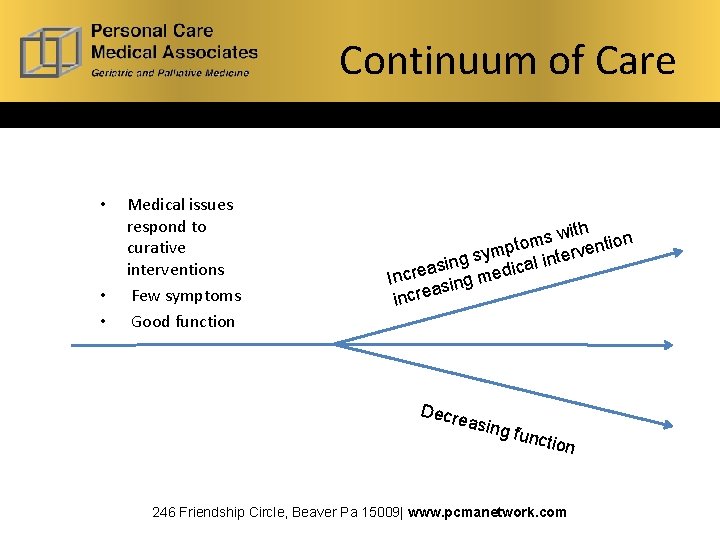 Personal Care
Medical Associates
Geriatric and Palliative Medicine

Continuum of Care

• Medical issues respond to curative interventions
• Few symptoms
• Good function

Increasing symptoms with increasing medical intervention

Decreasing function

246 Friendship Circle, Beaver Pa 15009| www.pcmanetwork.com